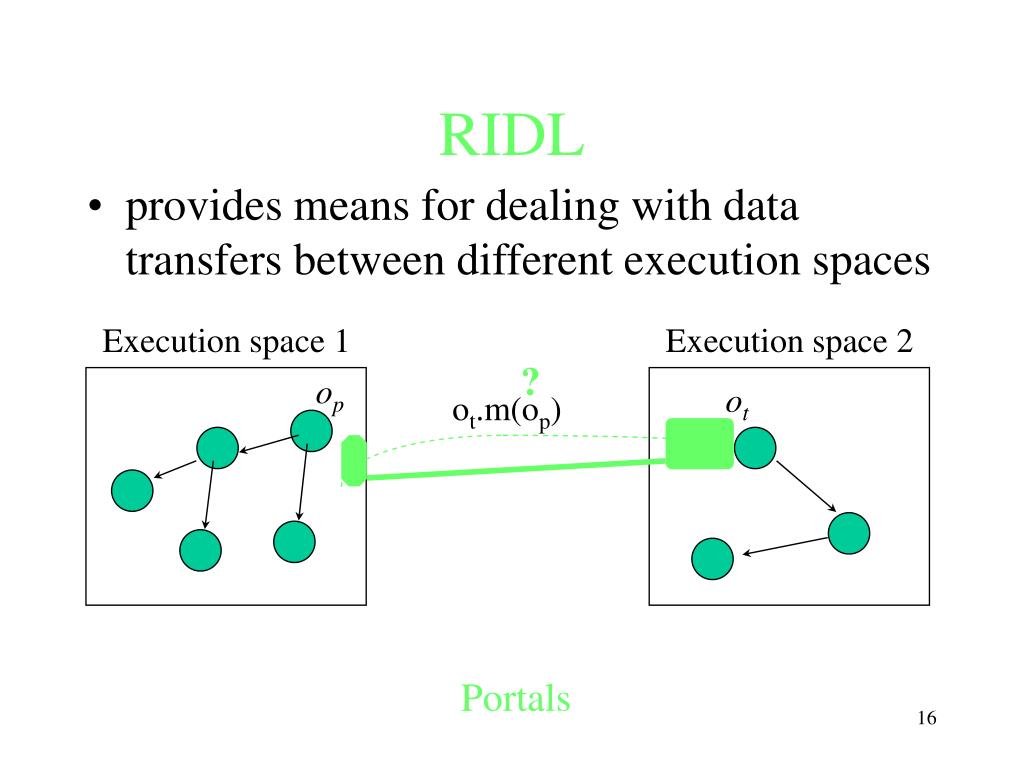 RIDL

• provides means for dealing with data transfers between different execution spaces

Execution space 1

Execution space 2

$o_p$

?

$o_t.m(o_p)$

$o_t$

Portals

16